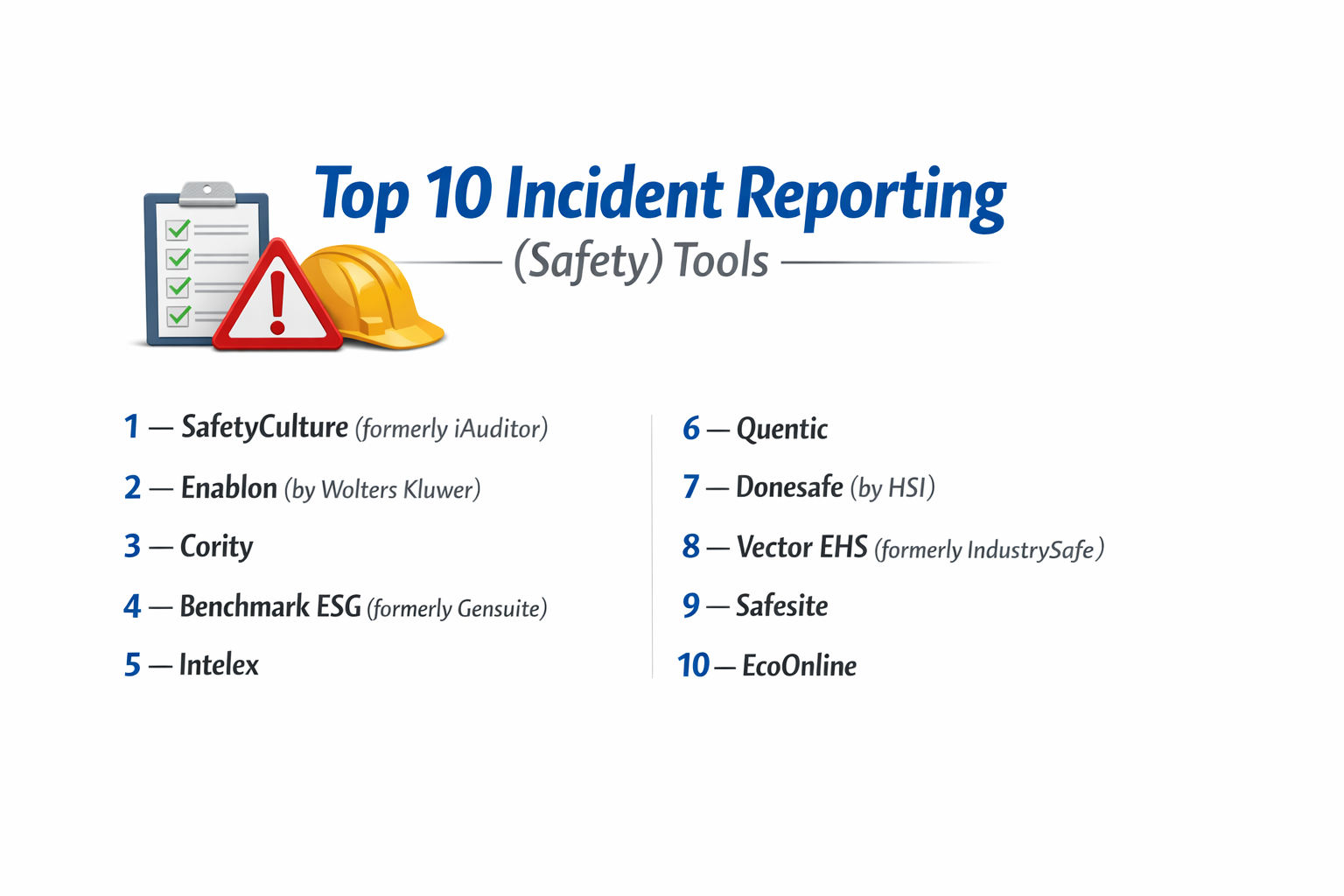 Top 10 Incident Reporting
(Safety) Tools

1 — SafetyCulture (formerly iAuditor)

2 — Enablon (by Wolters Kluwer)

3 — Cority

4 — Benchmark ESG (formerly Gensuite)

5 — Intelex

6 — Quentic

7 — Donesafe (by HSI)

8 — Vector EHS (formerly IndustrySafe)

9 — Safesite

10 — EcoOnline